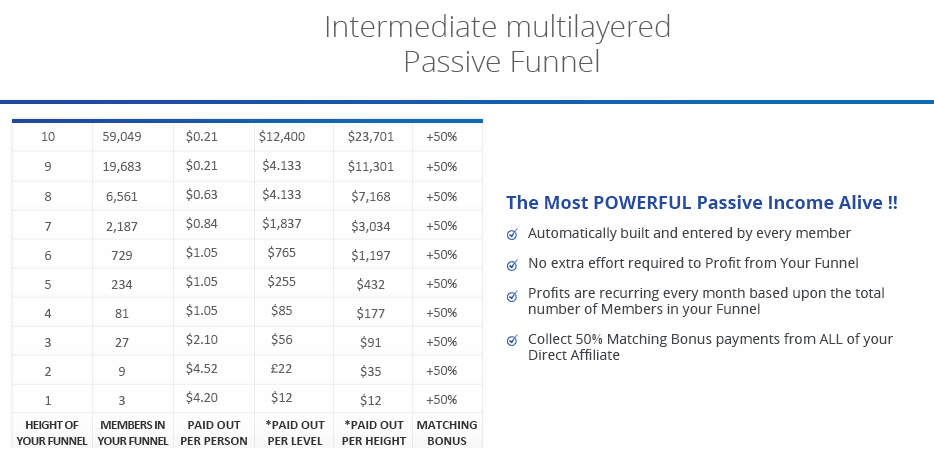 Intermediate multilayered
Passive Funnel

| 10 | 59,049 | $0.21 | $12,400 | $23,701 | +50% |
|---|---|---|---|---|---|
| 9 | 19,683 | $0.21 | $4.133 | $11,301 | +50% |
| 8 | 6,561 | $0.63 | $4.133 | $7,168 | +50% |
| 7 | 2,187 | $0.84 | $1,837 | $3,034 | +50% |
| 6 | 729 | $1.05 | $765 | $1,197 | +50% |
| 5 | 234 | $1.05 | $255 | $432 | +50% |
| 4 | 81 | $1.05 | $85 | $177 | +50% |
| 3 | 27 | $2.10 | $56 | $91 | +50% |
| 2 | 9 | $4.52 | £22 | $35 | +50% |
| 1 | 3 | $4.20 | $12 | $12 | +50% |
| HEIGHT OF YOUR FUNNEL | MEMBERS IN YOUR FUNNEL | PAID OUT PER PERSON | *PAID OUT PER LEVEL | *PAID OUT PER HEIGHT | MATCHING BONUS |

The Most POWERFUL Passive Income Alive !!

Automatically built and entered by every member

No extra effort required to Profit from Your Funnel

Profits are recurring every month based upon the total number of Members in your Funnel

Collect 50% Matching Bonus payments from ALL of your Direct Affiliate